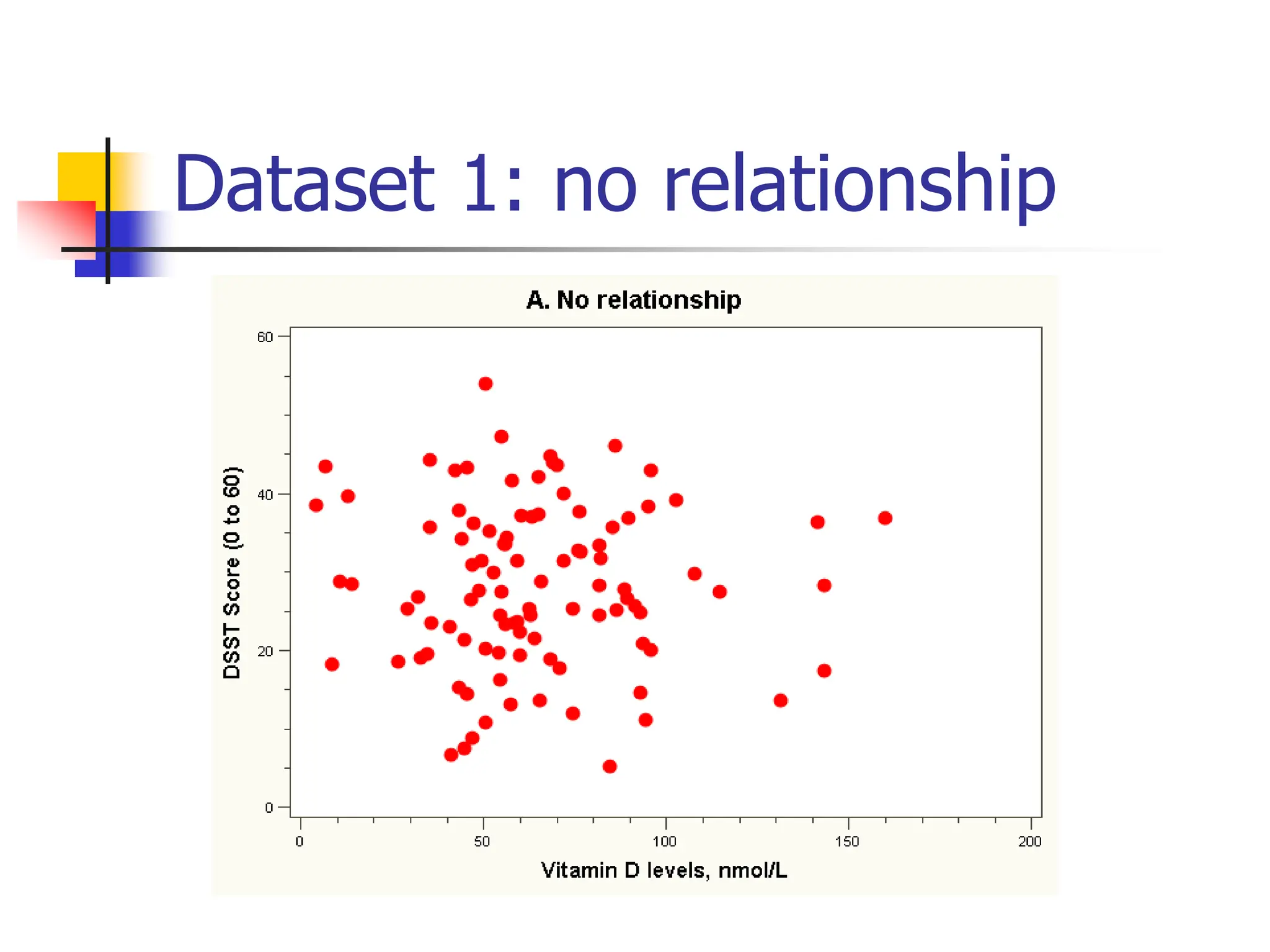 Dataset 1: no relationship

A. No relationship

DSST Score (0 to 60)

60
40
20
0

0
50
100
150
200

Vitamin D levels, nmol/L